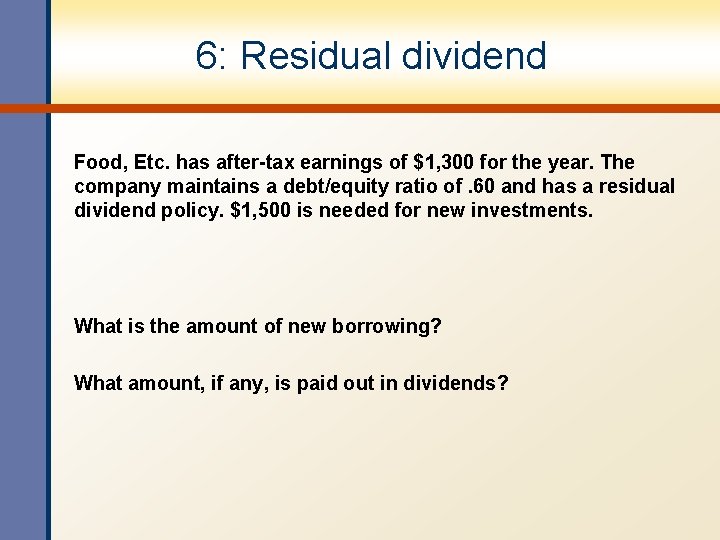 6: Residual dividend

Food, Etc. has after-tax earnings of \$1,300 for the year. The company maintains a debt/equity ratio of .60 and has a residual dividend policy. \$1,500 is needed for new investments.

What is the amount of new borrowing?

What amount, if any, is paid out in dividends?